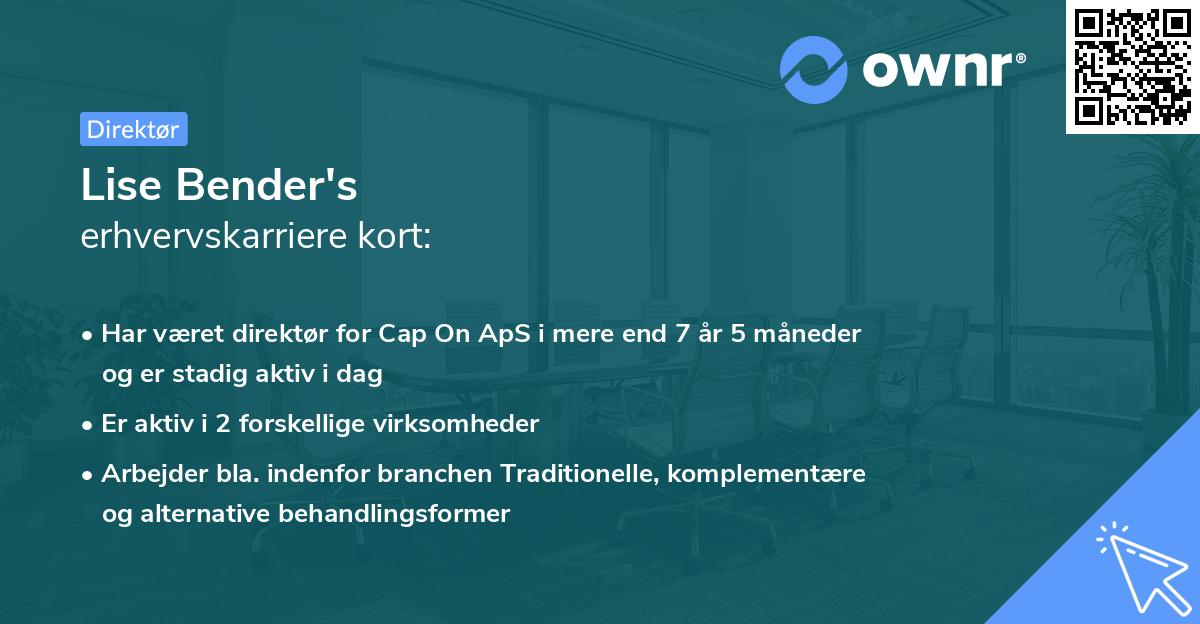 ownr®

Direktør

Lise Bender's
erhvervskarriere kort:

• Har været direktør for Cap On ApS i mere end 7 år 5 måneder og er stadig aktiv i dag

• Er aktiv i 2 forskellige virksomheder

• Arbejder bla. indenfor branchen Traditionelle, komplementære og alternative behandlingsformer